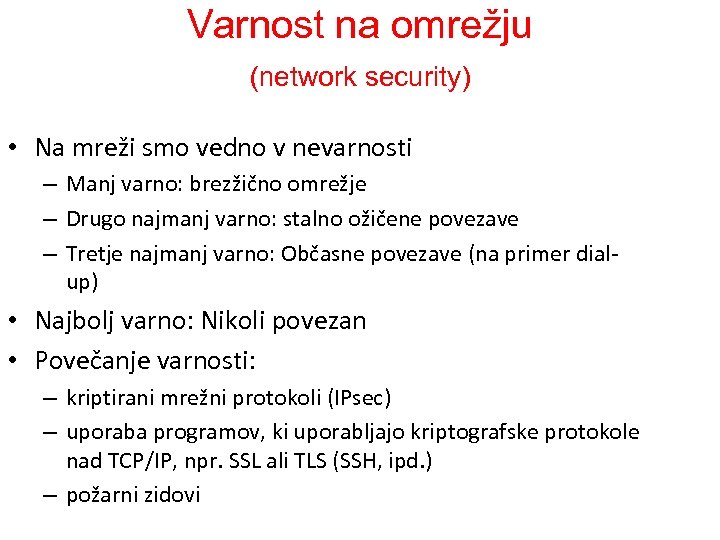 Varnost na omrežju

(network security)

• Na mreži smo vedno v nevarnosti
– Manj varno: brezžično omrežje
– Drugo najmanj varno: stalno ožičene povezave
– Tretje najmanj varno: Občasne povezave (na primer dial-up)
• Najbolj varno: Nikoli povezan
• Povečanje varnosti:
– kriptirani mrežni protokoli (IPsec)
– uporaba programov, ki uporabljajo kriptografske protokole nad TCP/IP, npr. SSL ali TLS (SSH, ipd.)
– požarni zidovi